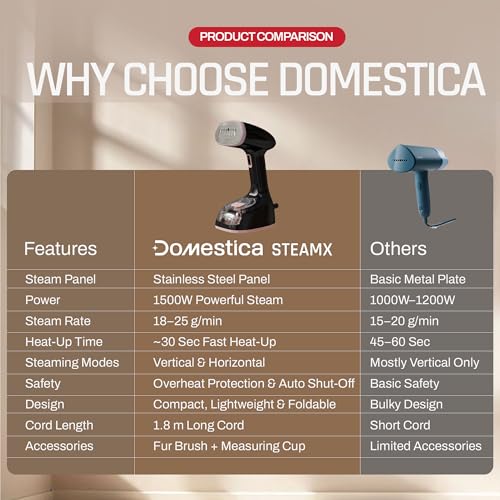 PRODUCT COMPARISON

WHY CHOOSE DOMESTICA

| Features | Domestica STEAMX | Others |
|---|---|---|
| Steam Panel | Stainless Steel Panel | Basic Metal Plate |
| Power | 1500W Powerful Steam | 1000W–1200W |
| Steam Rate | 18–25 g/min | 15–20 g/min |
| Heat-Up Time | ~30 Sec Fast Heat-Up | 45–60 Sec |
| Steaming Modes | Vertical & Horizontal | Mostly Vertical Only |
| Safety | Overheat Protection & Auto Shut-Off | Basic Safety |
| Design | Compact, Lightweight & Foldable | Bulky Design |
| Cord Length | 1.8 m Long Cord | Short Cord |
| Accessories | Fur Brush + Measuring Cup | Limited Accessories |